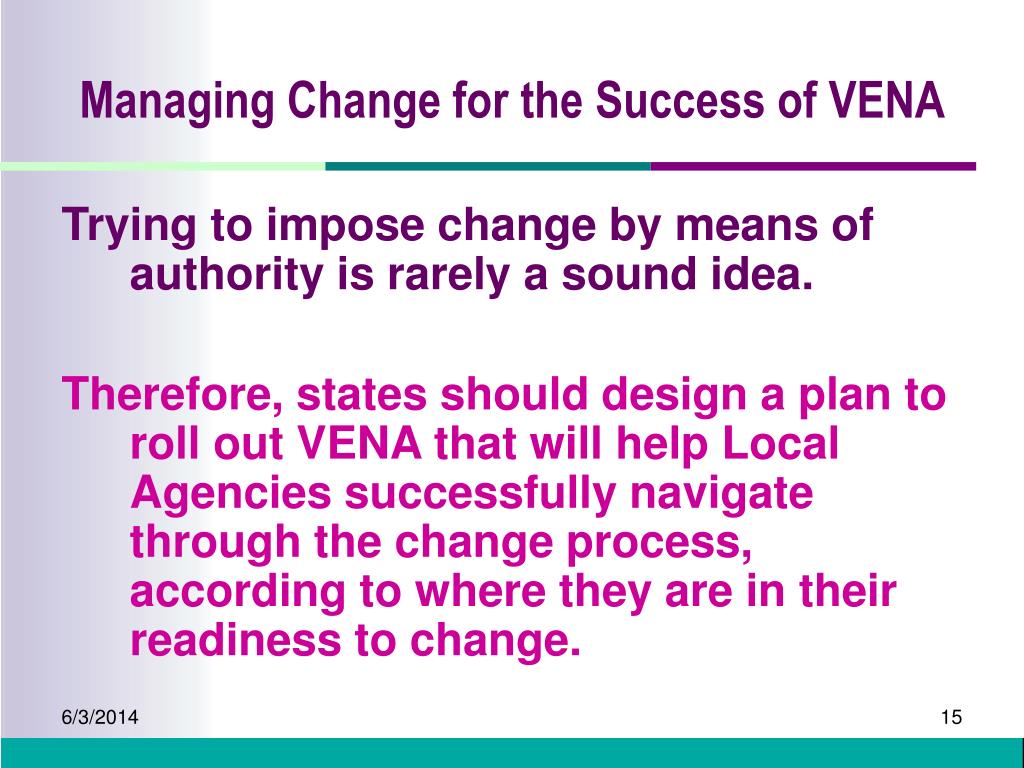 Managing Change for the Success of VENA

Trying to impose change by means of authority is rarely a sound idea.

Therefore, states should design a plan to roll out VENA that will help Local Agencies successfully navigate through the change process, according to where they are in their readiness to change.

6/3/2014

15